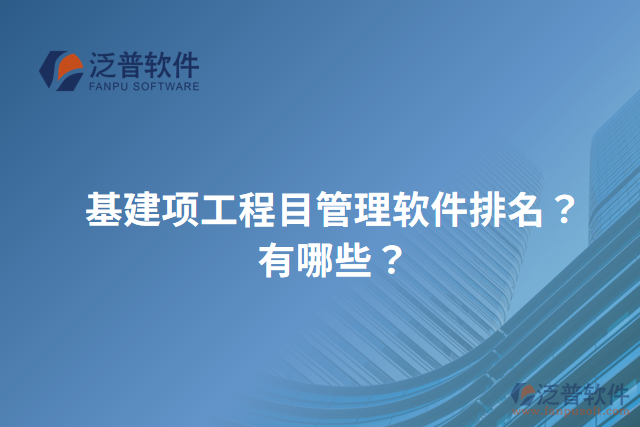 泛普软件
FANPU SOFTWARE

基建项工程目管理软件排名？有哪些？

泛普软件
www.fanpusoft.com